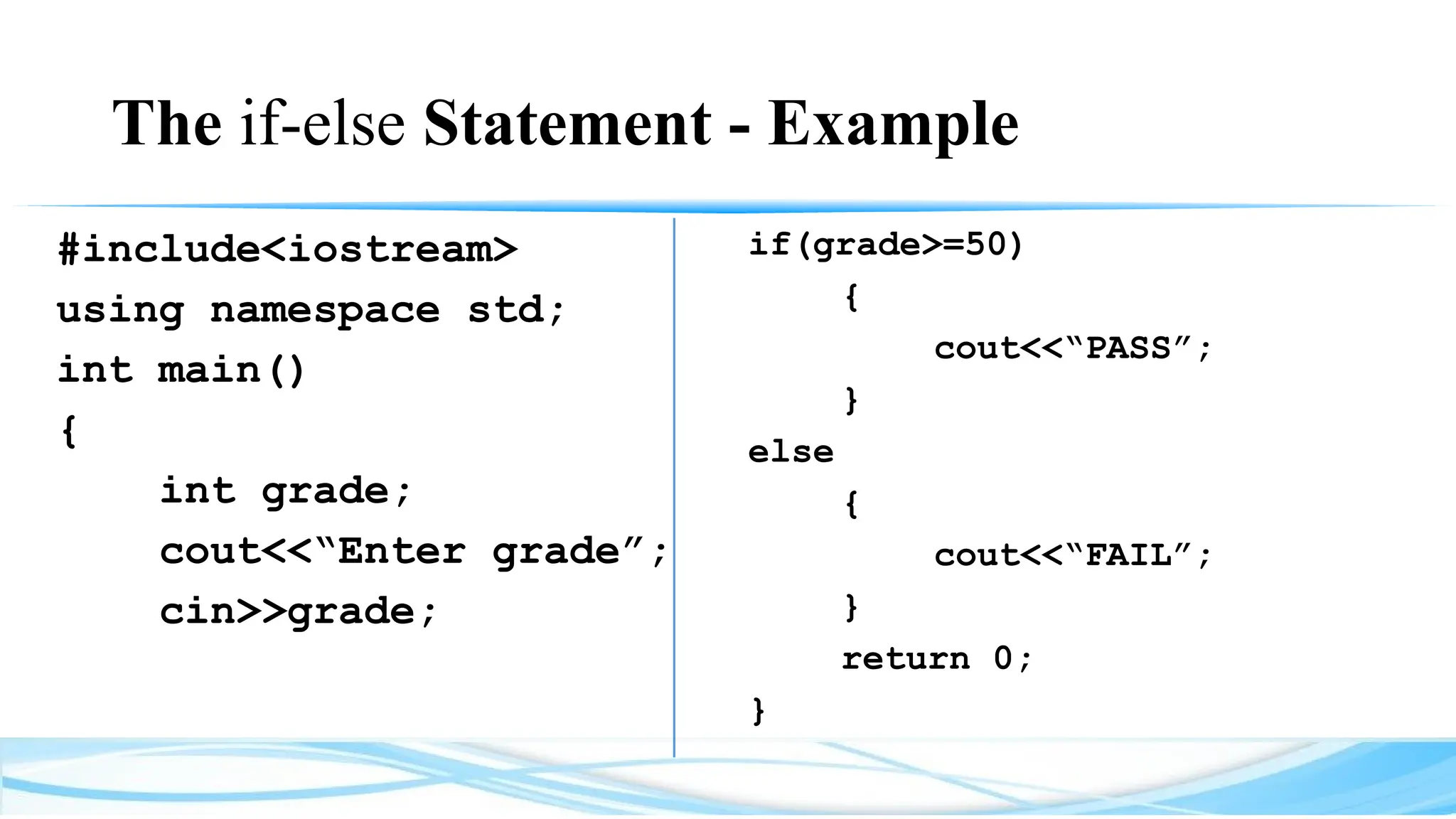 The if-else Statement - Example

#include<iostream>
using namespace std;
int main()
{
    int grade;
    cout<<“Enter grade”;
    cin>>grade;

if(grade>=50)
    {
        cout<<“PASS”;
    }
else
    {
        cout<<“FAIL”;
    }
    return 0;
}